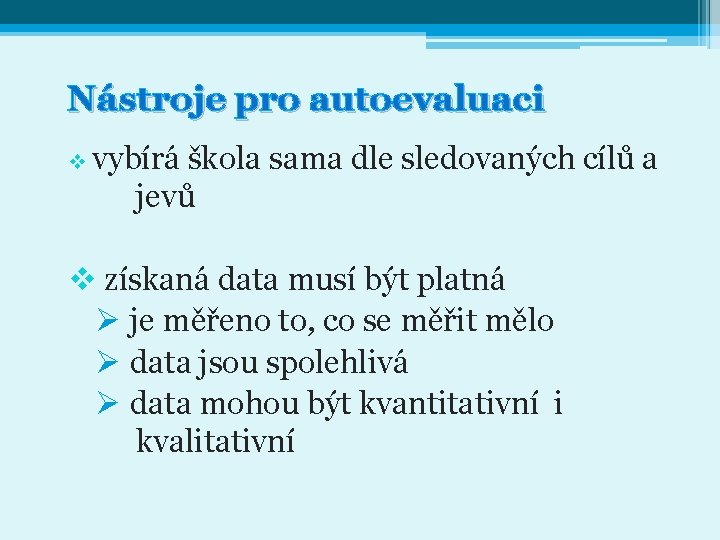 Nástroje pro autoevaluaci

❖ vybírá škola sama dle sledovaných cílů a jevů

❖ získaná data musí být platná
➢ je měřeno to, co se měřit mělo
➢ data jsou spolehlivá
➢ data mohou být kvantitativní i kvalitativní